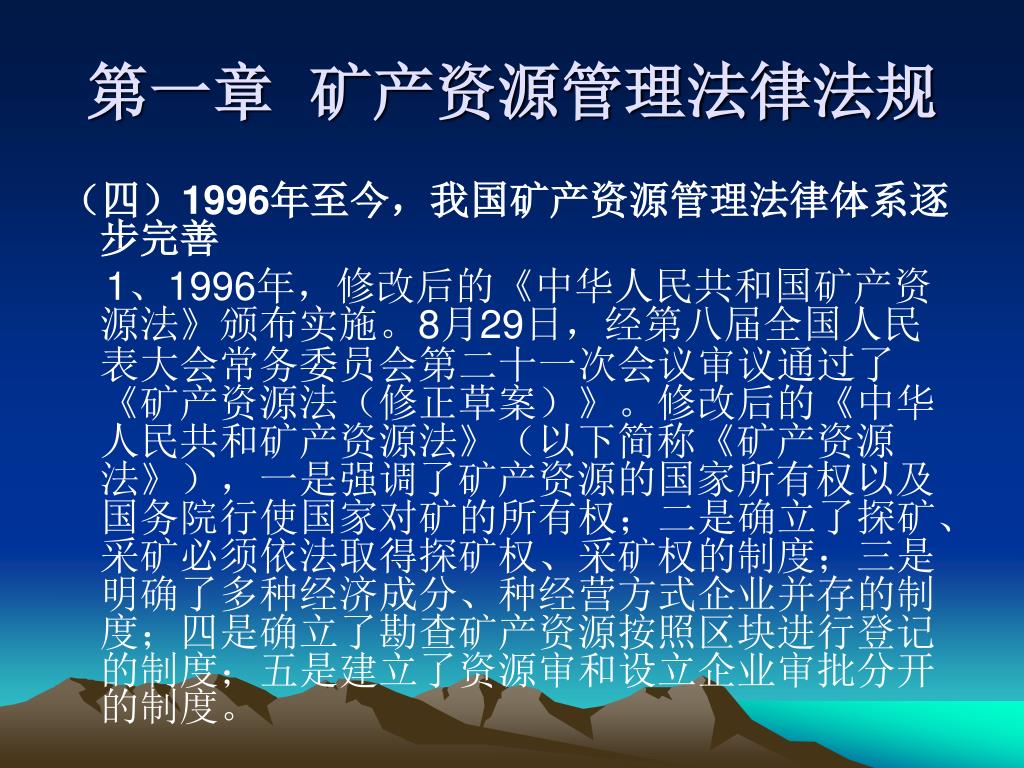 第一章 矿产资源管理法律法规

（四）1996年至今，我国矿产资源管理法律体系逐步完善

1、1996年，修改后的《中华人民共和国矿产资源法》颁布实施。8月29日，经第八届全国人民表大会常务委员会第二十一次会议审议通过了《矿产资源法（修正草案）》。修改后的《中华人民共和矿产资源法》（以下简称《矿产资源法》），一是强调了矿产资源的国家所有权以及国务院行使国家对矿的所有权；二是确立了探矿、采矿必须依法取得探矿权、采矿权的制度；三是明确了多种经济成分、种经营方式企业并存的制度；四是确立了勘查矿产资源按照区块进行登记的制度；五是建立了资源审和设立企业审批分开的制度。